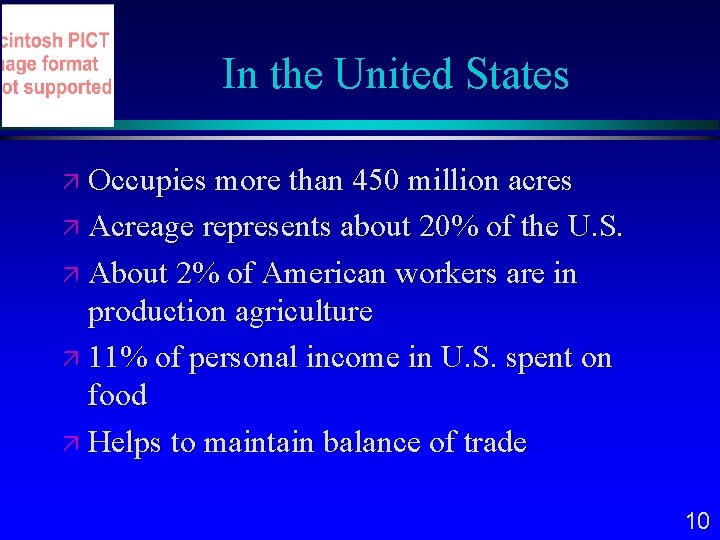 cintosh PICT
age format
ot supported

In the United States

Occupies more than 450 million acres

Acreage represents about 20% of the U.S.

About 2% of American workers are in production agriculture

11% of personal income in U.S. spent on food

Helps to maintain balance of trade

10